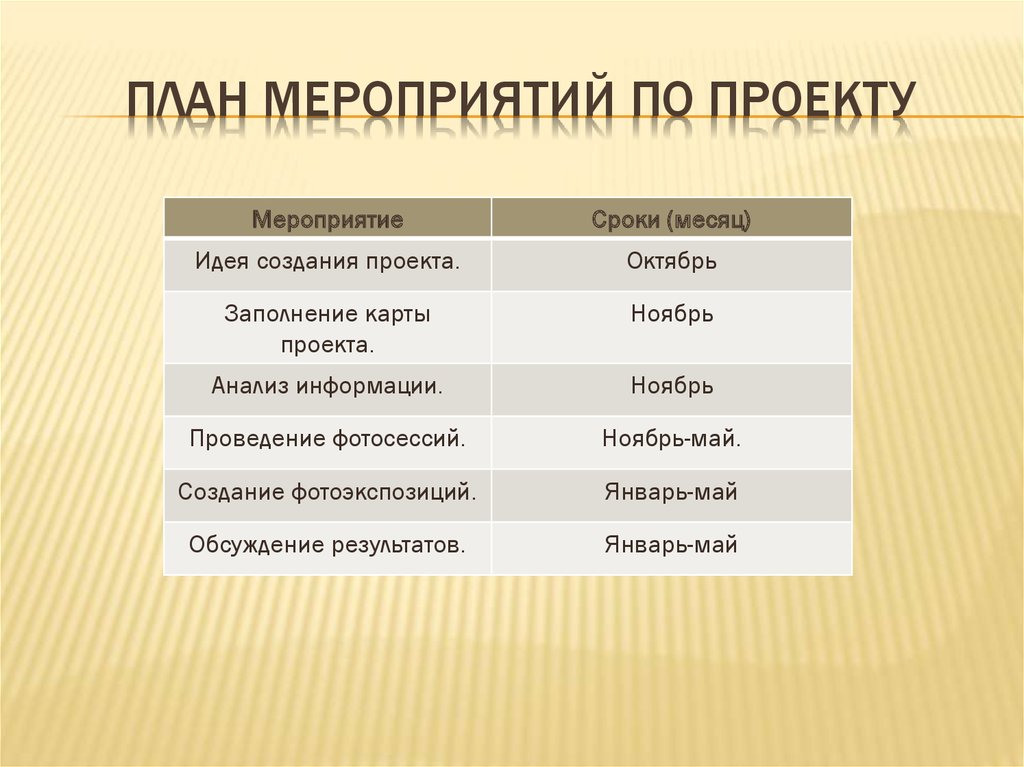 ПЛАН МЕРОПРИЯТИЙ ПО ПРОЕКТУ

| Мероприятие | Сроки (месяц) |
|---|---|
| Идея создания проекта. | Октябрь |
| Заполнение карты проекта. | Ноябрь |
| Анализ информации. | Ноябрь |
| Проведение фотосессий. | Ноябрь-май. |
| Создание фотоэкспозиций. | Январь-май |
| Обсуждение результатов. | Январь-май |